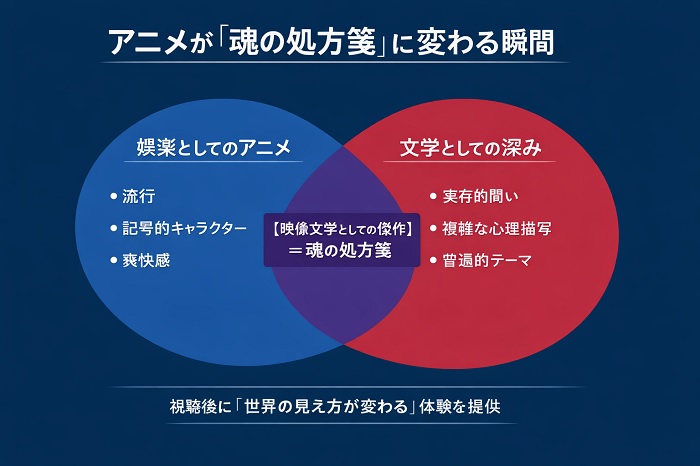 アニメが「魂の処方箋」に変わる瞬間

娯楽としてのアニメ

• 流行
• 記号的キャラクター
• 爽快感

【映像文学としての傑作】
＝魂の処方箋

文学としての深み

• 実存的問い
• 複雑な心理描写
• 普遍的テーマ

視聴後に「世界の見え方が変わる」体験を提供